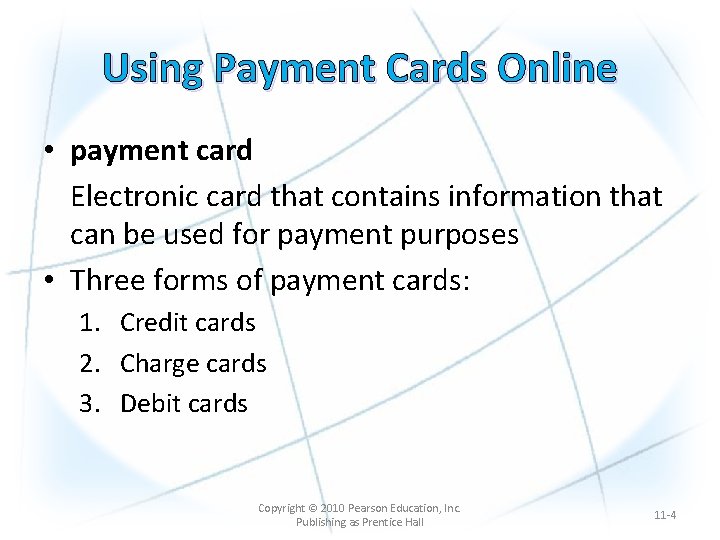 Using Payment Cards Online

• payment card
Electronic card that contains information that can be used for payment purposes

• Three forms of payment cards:
1. Credit cards
2. Charge cards
3. Debit cards

Copyright © 2010 Pearson Education, Inc. Publishing as Prentice Hall

11-4